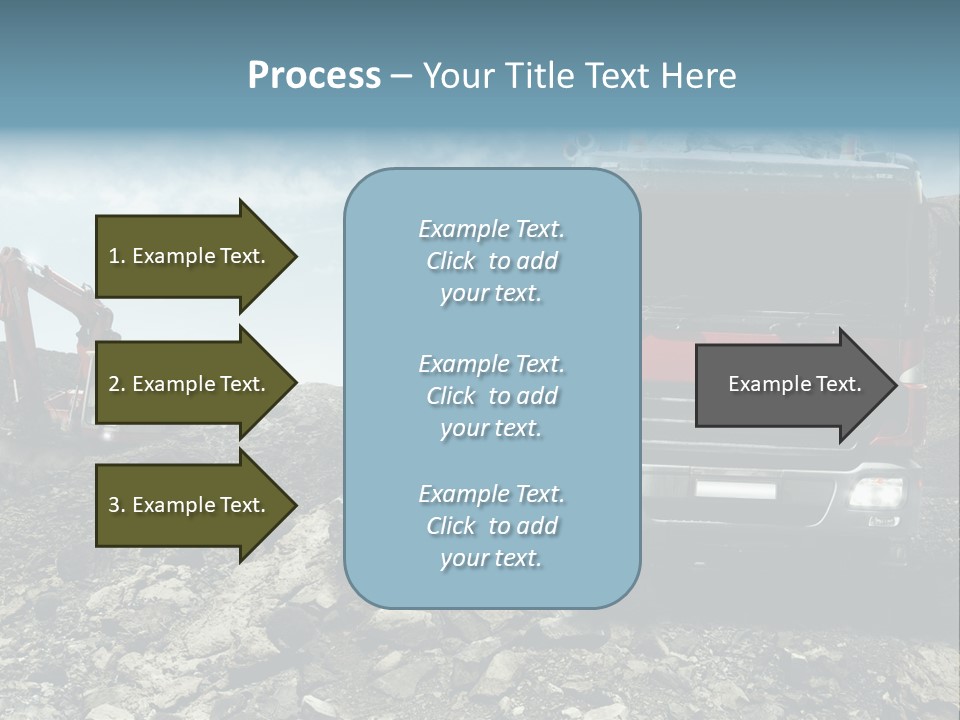 Process – Your Title Text Here

1. Example Text.

2. Example Text.

3. Example Text.

Example Text. Click to add your text.

Example Text. Click to add your text.

Example Text. Click to add your text.

Example Text.